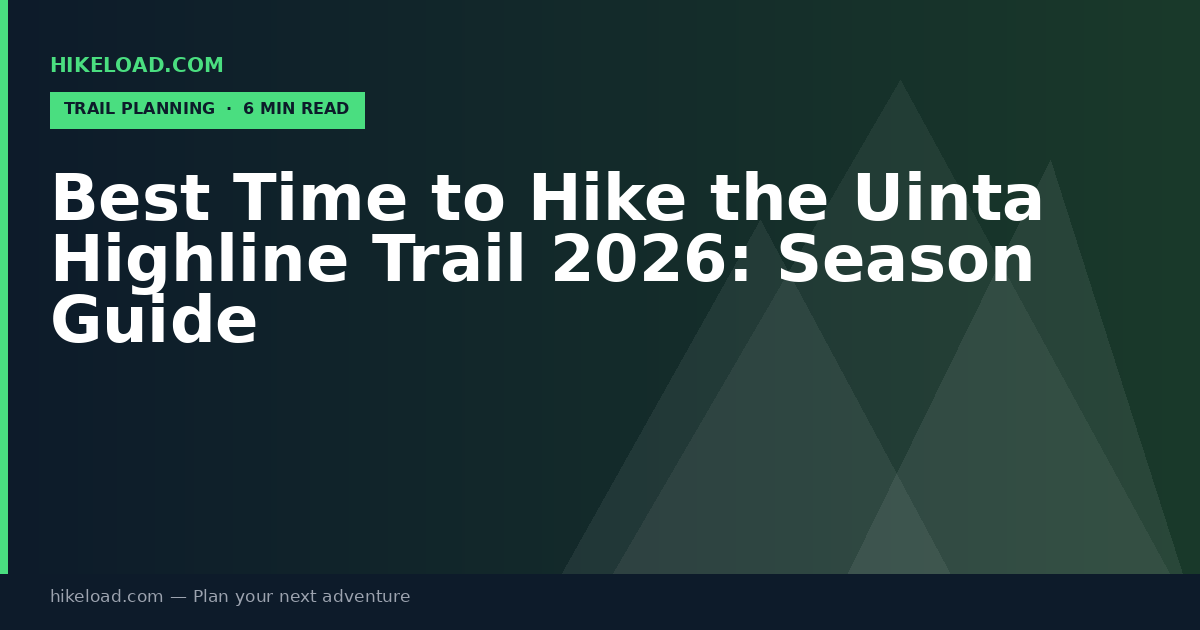 HIKELOAD.COM

TRAIL PLANNING · 6 MIN READ

Best Time to Hike the Uinta Highline Trail 2026: Season Guide

hikeload.com — Plan your next adventure